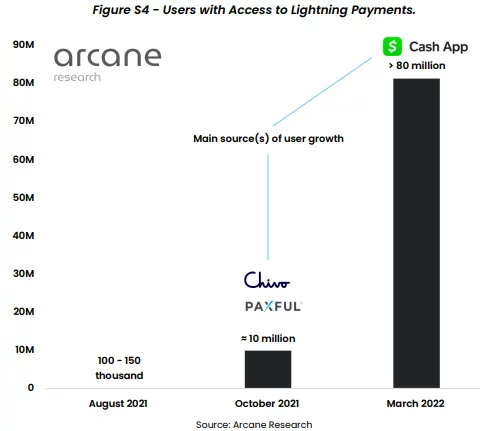 Figure S4 - Users with Access to Lightning Payments.

arcane
research

90M
80M
70M
60M
50M
40M
30M
20M
10M
0

$ Cash App
> 80 million

Main source(s) of user growth

Chivo
PAXFUL

≈ 10 million

100 - 150 thousand

August 2021
October 2021
March 2022

Source: Arcane Research